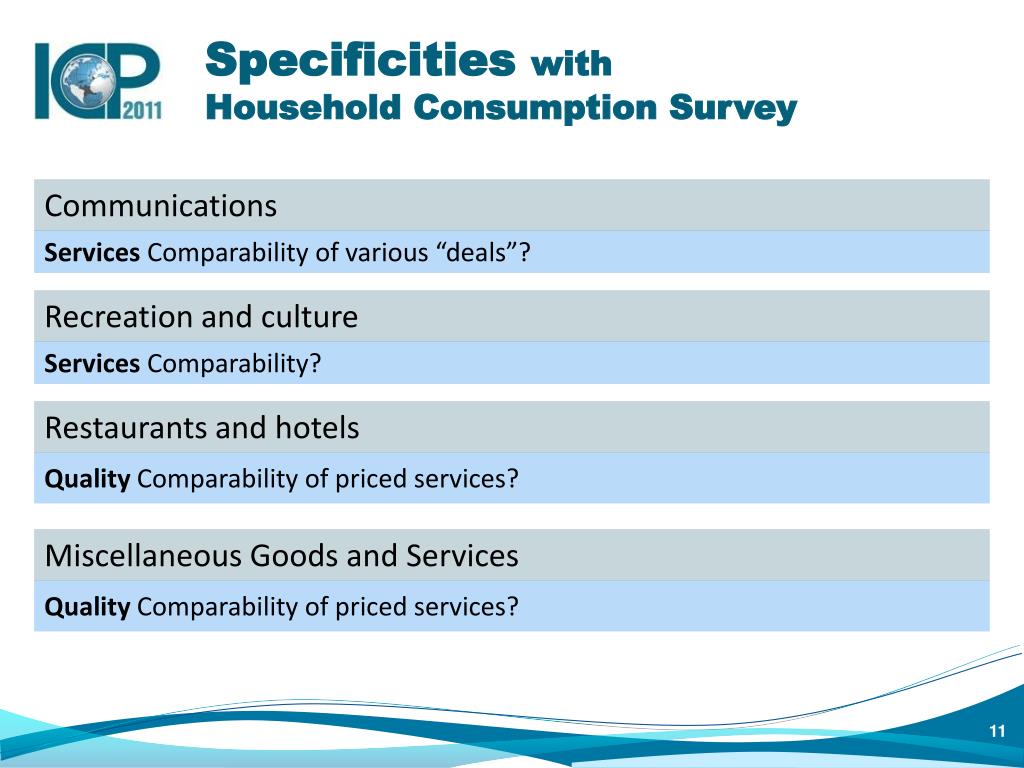 ICP 2011

Specificities with
Household Consumption Survey

Communications

Services Comparability of various “deals”?

Recreation and culture

Services Comparability?

Restaurants and hotels

Quality Comparability of priced services?

Miscellaneous Goods and Services

Quality Comparability of priced services?

11